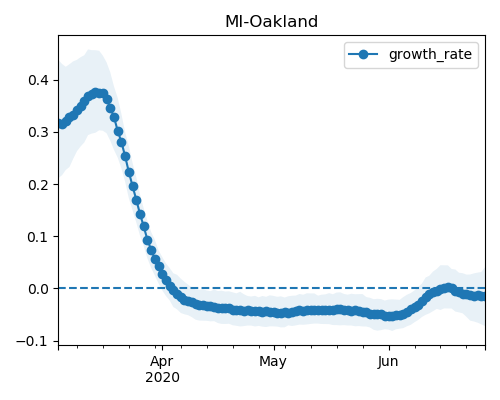 MI-Oakland

growth_rate

0.4
0.3
0.2
0.1
0.0
−0.1

Apr
2020
May
Jun